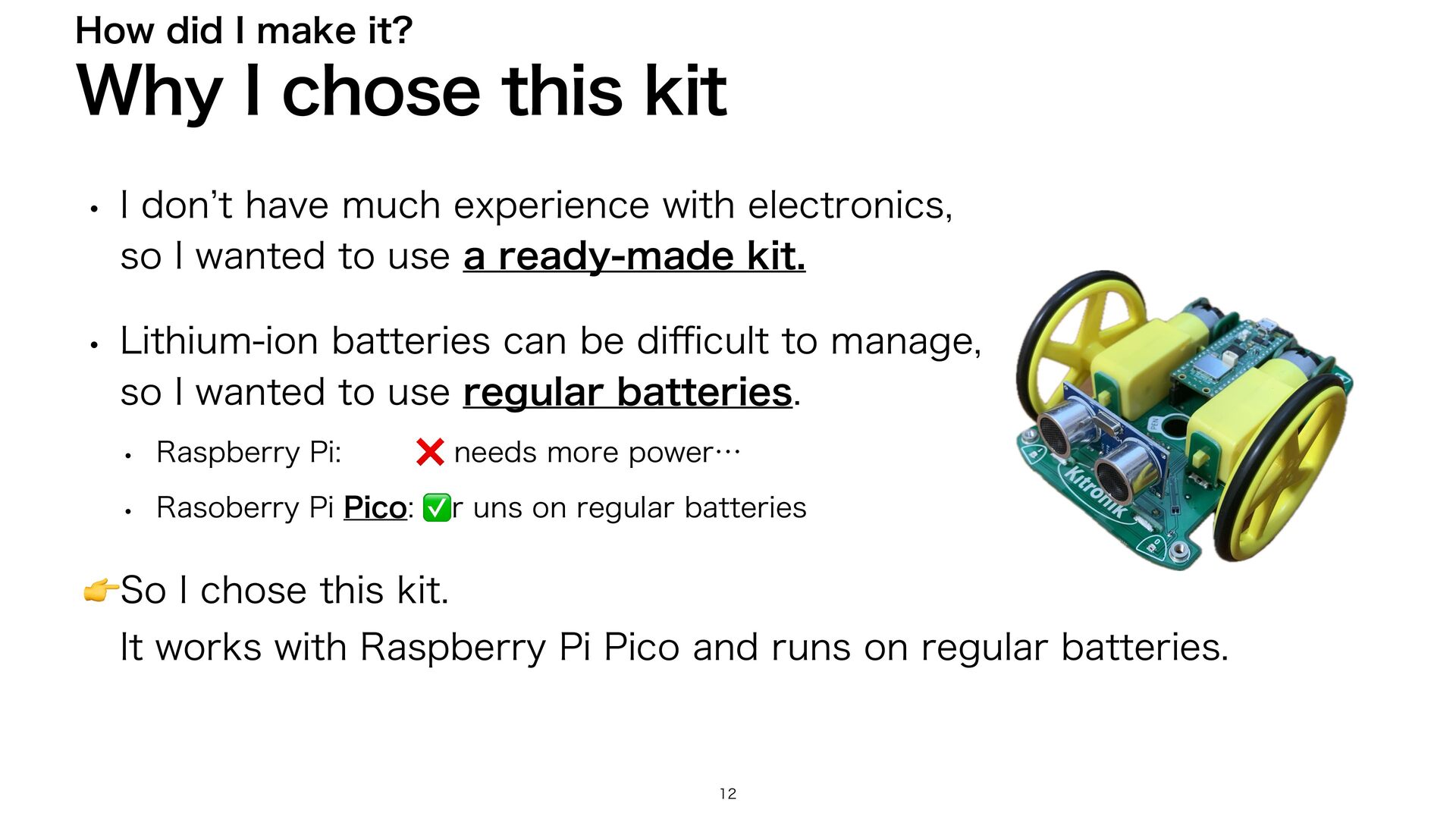 How did I make it?

Why I chose this kit

• I don't have much experience with electronics, so I wanted to use a ready-made kit.

• Lithium-ion batteries can be difficult to manage, so I wanted to use regular batteries.

• Raspberry Pi: ❌ needs more power…

• Rasoberry Pi Pico: ✅r uns on regular batteries

👉So I chose this kit.

It works with Raspberry Pi Pico and runs on regular batteries.

Kitronik

12